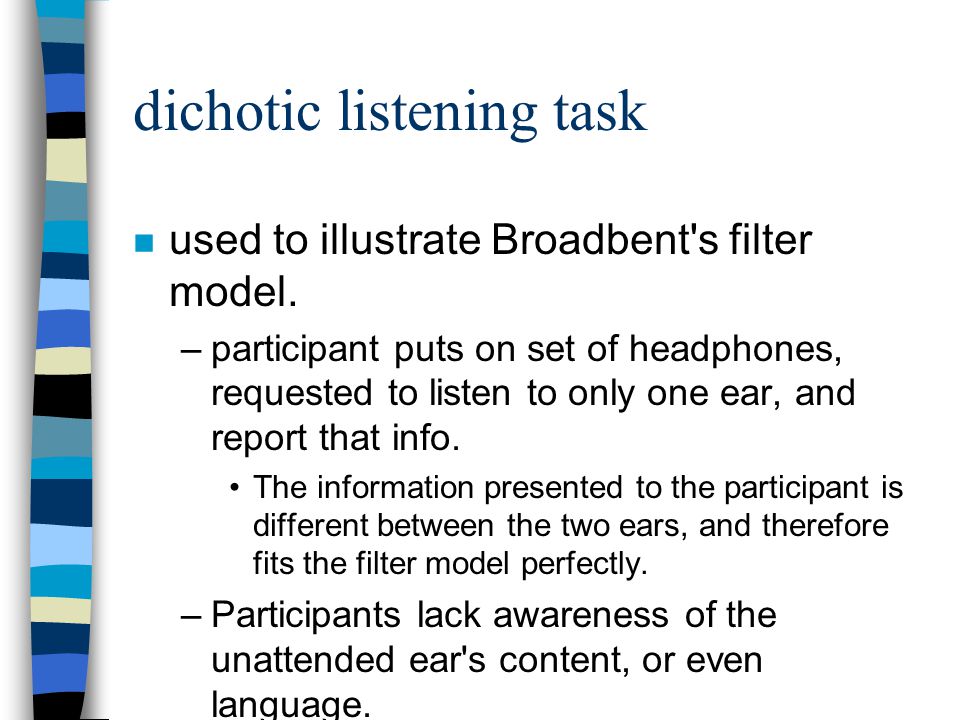 dichotic listening task

■ used to illustrate Broadbent's filter model.

– participant puts on set of headphones, requested to listen to only one ear, and report that info.

• The information presented to the participant is different between the two ears, and therefore fits the filter model perfectly.

– Participants lack awareness of the unattended ear's content, or even language.